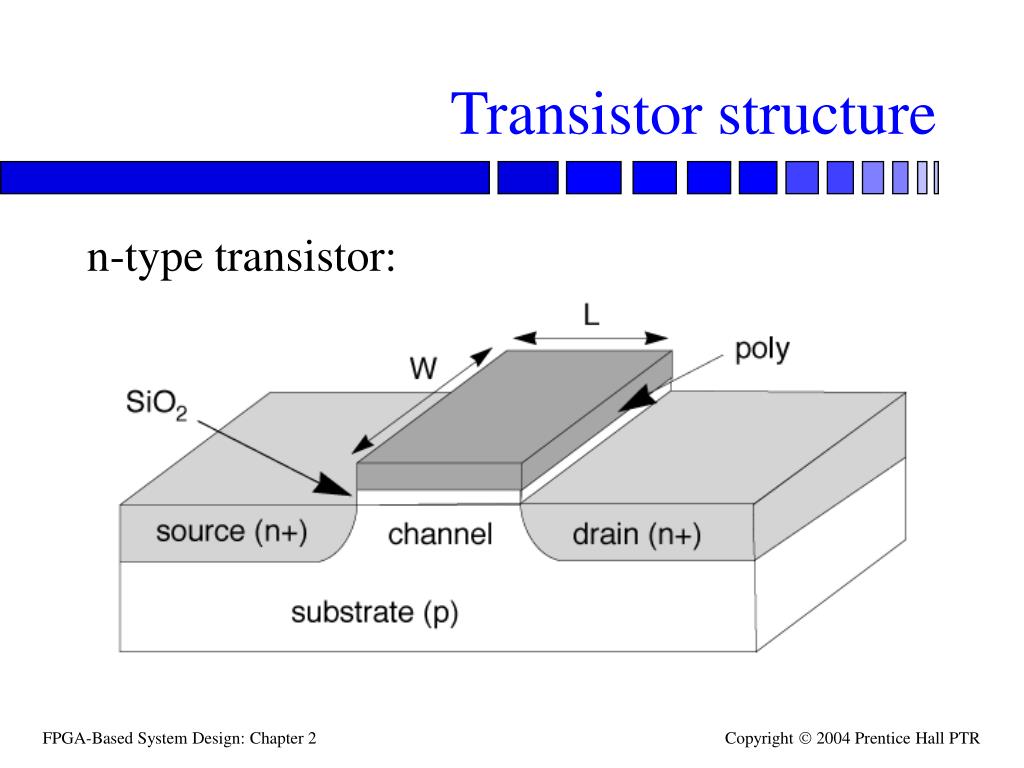 Transistor structure

n-type transistor:

L

W

poly

$SiO_2$

source (n+)

channel

drain (n+)

substrate (p)

FPGA-Based System Design: Chapter 2

Copyright © 2004 Prentice Hall PTR